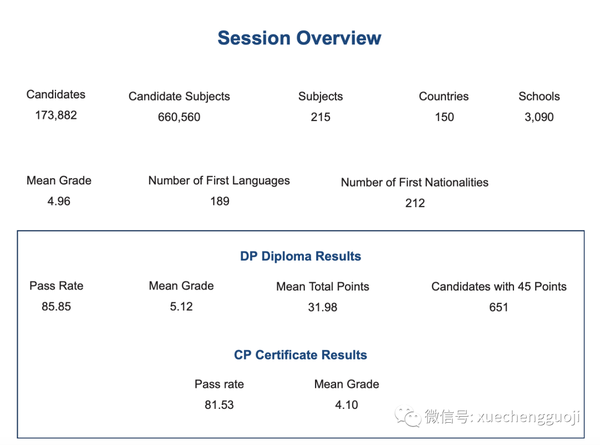 Session Overview

Candidates
173,882

Candidate Subjects
660,560

Subjects
215

Countries
150

Schools
3,090

Mean Grade
4.96

Number of First Languages
189

Number of First Nationalities
212

DP Diploma Results

Pass Rate
85.85

Mean Grade
5.12

Mean Total Points
31.98

Candidates with 45 Points
651

CP Certificate Results

Pass rate
81.53

Mean Grade
4.10

微信号: xuechengguoji